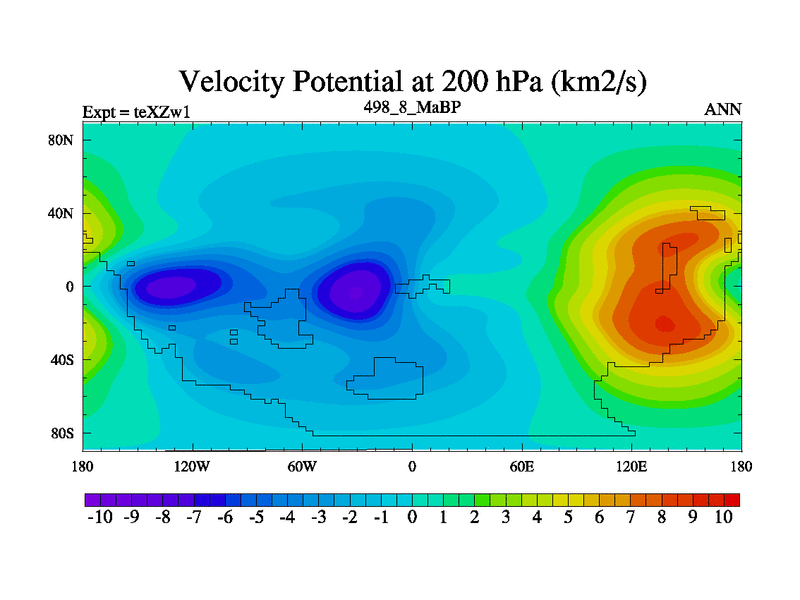 Velocity Potential at 200 hPa (km2/s)

Expt = teXZw1

498_8_MaBP

ANN

80N

40N

0

40S

80S

180

120W

60W

0

60E

120E

180

-10 -9 -8 -7 -6 -5 -4 -3 -2 -1 0 1 2 3 4 5 6 7 8 9 10